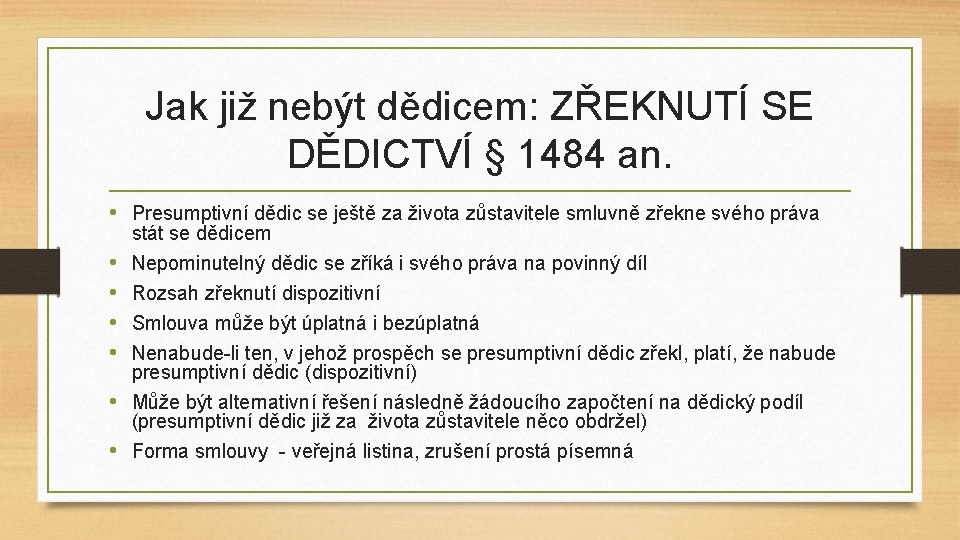 Jak již nebýt dědicem: ZŘEKNUTÍ SE DĚDICTVÍ § 1484 an.

• Presumptivní dědic se ještě za života zůstavitele smluvně zřekne svého práva stát se dědicem
• Nepominutelný dědic se zříká i svého práva na povinný díl
• Rozsah zřeknutí dispozitivní
• Smlouva může být úplatná i bezúplatná
• Nenabude-li ten, v jehož prospěch se presumptivní dědic zřekl, platí, že nabude presumptivní dědic (dispozitivní)
• Může být alternativní řešení následně žádoucího započtení na dědický podíl (presumptivní dědic již za života zůstavitele něco obdržel)
• Forma smlouvy - veřejná listina, zrušení prostá písemná